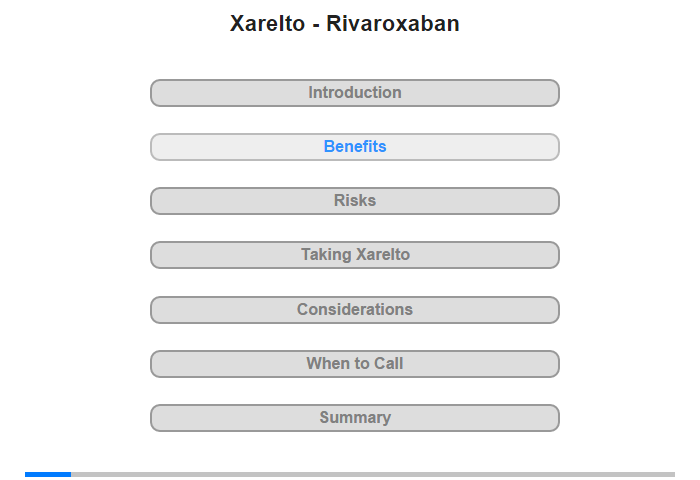 Xarelto - Rivaroxaban

Introduction

Benefits

Risks

Taking Xarelto

Considerations

When to Call

Summary